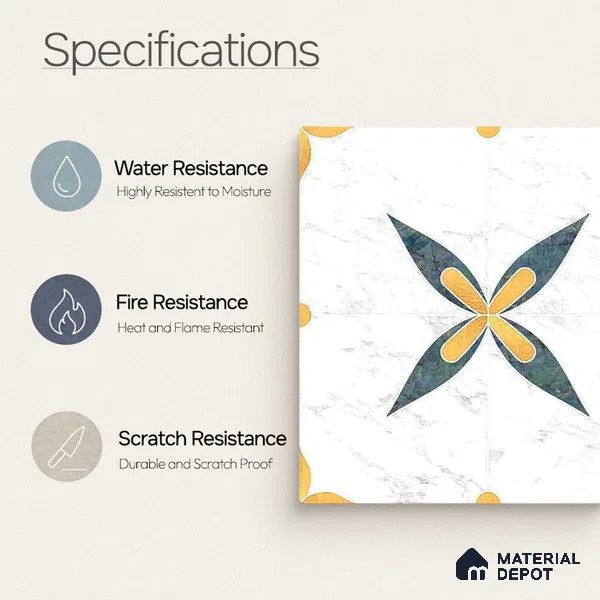 Specifications

Water Resistance
Highly Resistent to Moisture

Fire Resistance
Heat and Flame Resistant

Scratch Resistance
Durable and Scratch Proof

MATERIAL
DEPOT